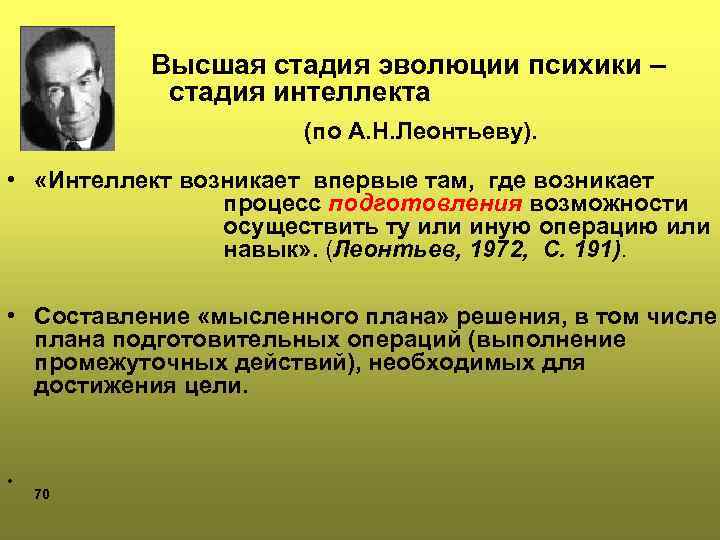 Высшая стадия эволюции психики – стадия интеллекта

(по А.Н.Леонтьеву).

• «Интеллект возникает впервые там, где возникает процесс подготовления возможности осуществить ту или иную операцию или навык». (Леонтьев, 1972, С. 191).

• Составление «мысленного плана» решения, в том числе плана подготовительных операций (выполнение промежуточных действий), необходимых для достижения цели.

•

70